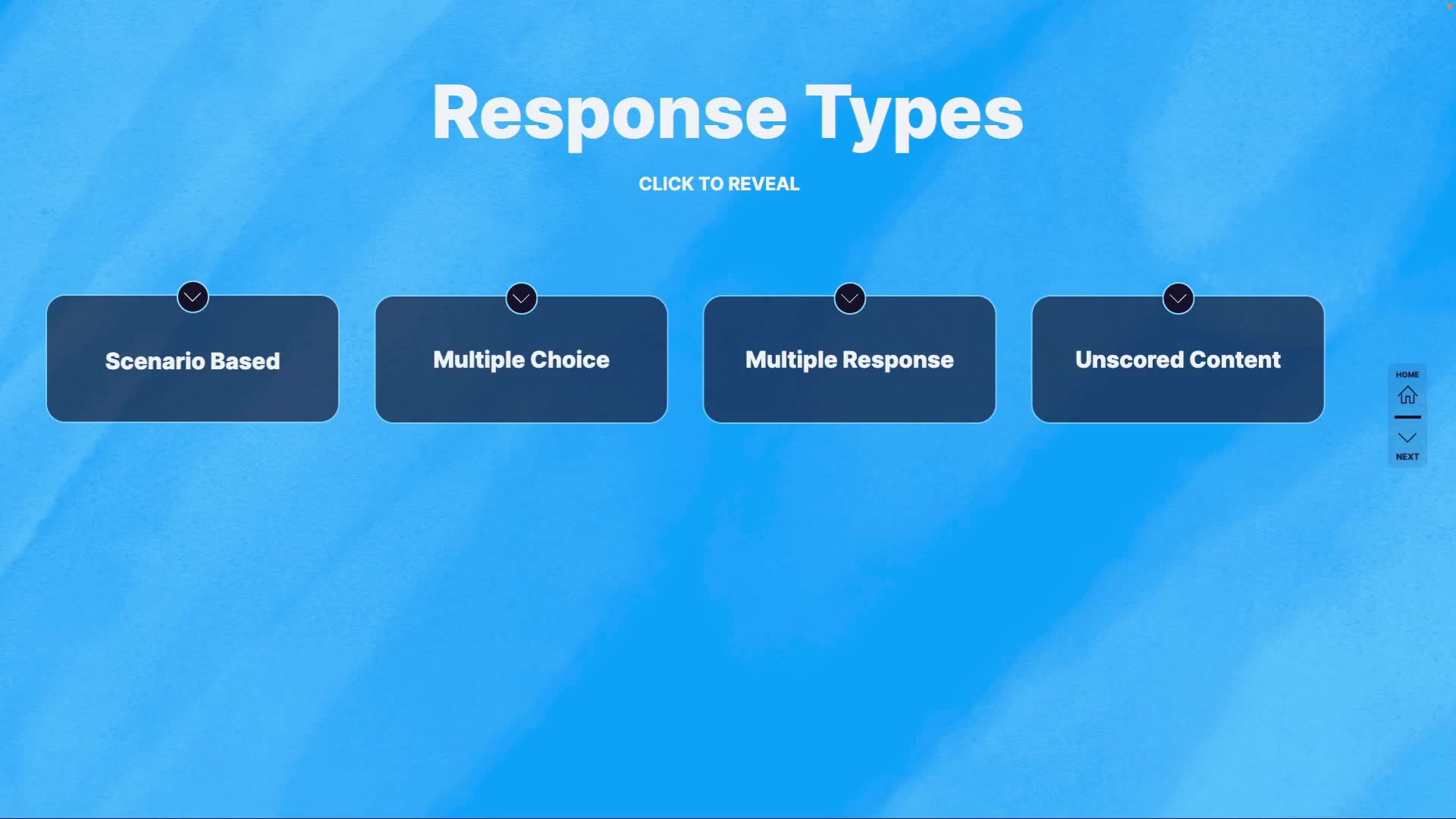 Response Types

CLICK TO REVEAL

Scenario Based

Multiple Choice

Multiple Response

Unscored Content

HOME

NEXT